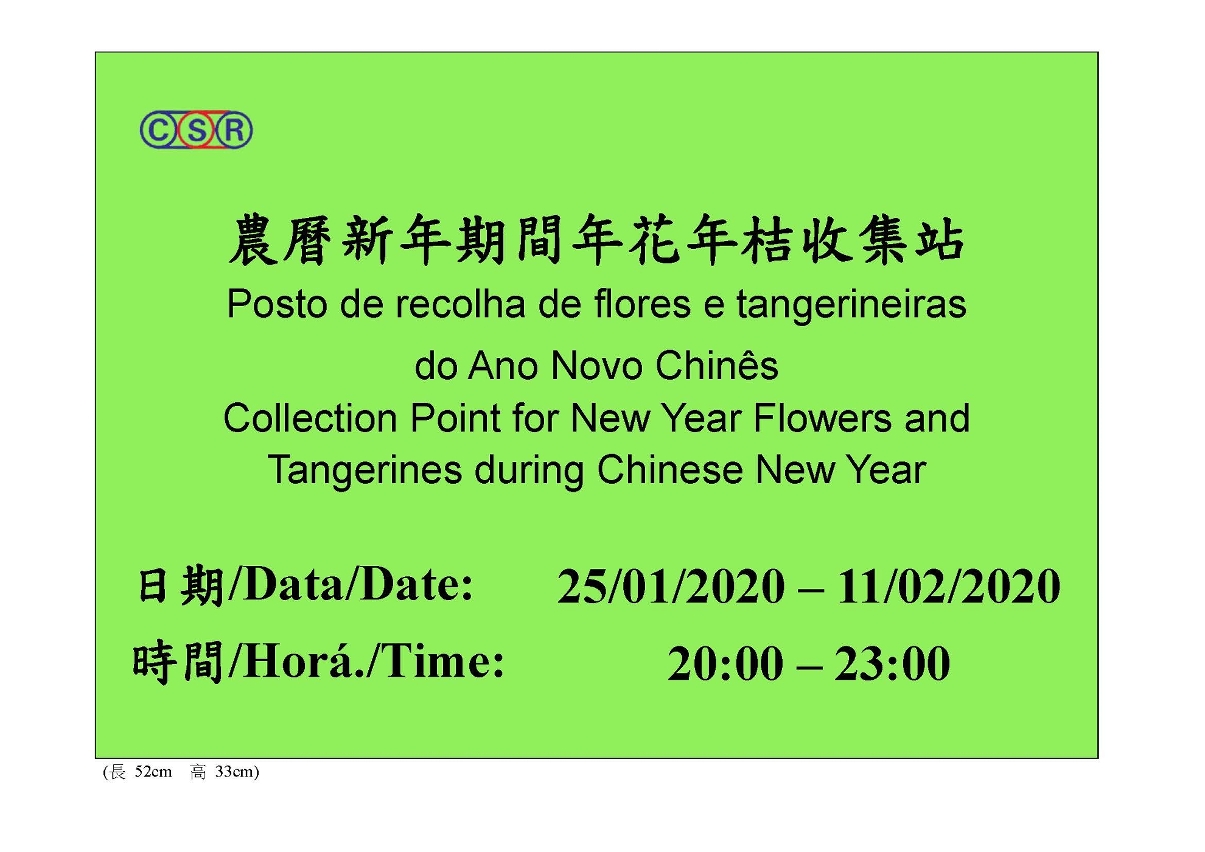 CSR

農曆新年期間年花年桔收集站
Posto de recolha de flores e tangerineiras do Ano Novo Chinês
Collection Point for New Year Flowers and Tangerines during Chinese New Year

日期/Data/Date: 25/01/2020 – 11/02/2020
時間/Horá./Time: 20:00 – 23:00

(長 52cm 高 33cm)